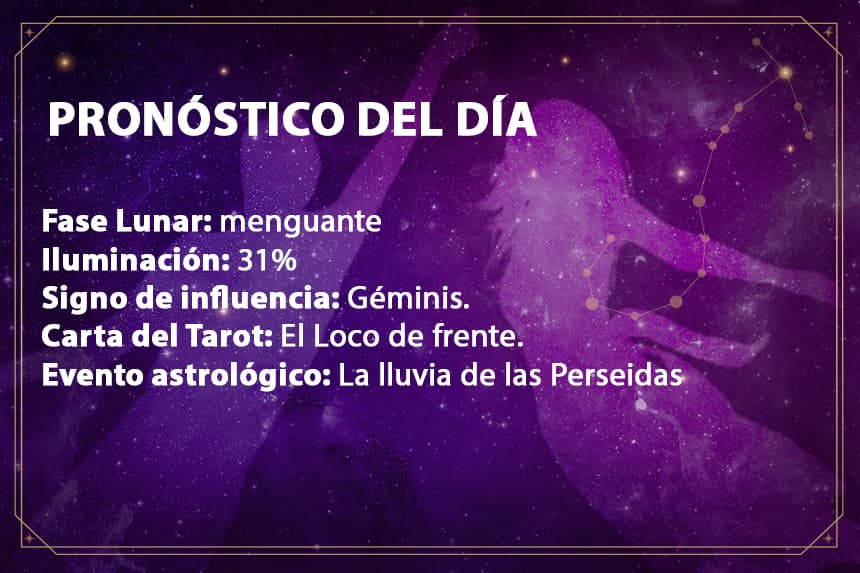 PRONÓSTICO DEL DÍA

Fase Lunar: menguante
Iluminación: 31%
Signo de influencia: Géminis.
Carta del Tarot: El Loco de frente.
Evento astrológico: La lluvia de las Perseidas